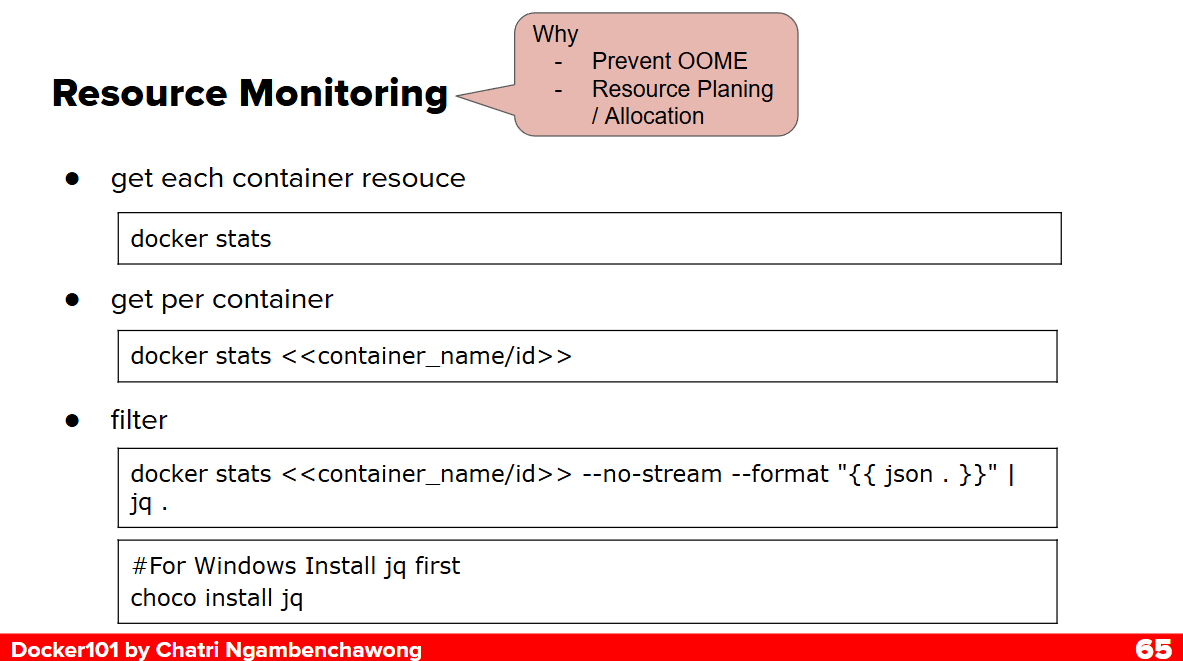 Resource Monitoring

Why
- Prevent OOME
- Resource Planing / Allocation

● get each container resouce

docker stats

● get per container

docker stats <<container_name/id>>

● filter

docker stats <<container_name/id>> --no-stream --format "{{ json . }}" | jq .

#For Windows Install jq first
choco install jq

Docker101 by Chatri Ngambenchawong

65